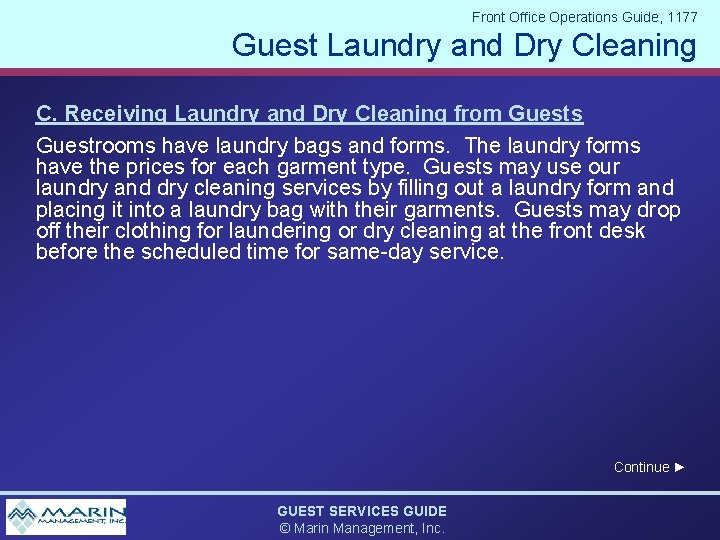 Front Office Operations Guide, 1177

Guest Laundry and Dry Cleaning

C. Receiving Laundry and Dry Cleaning from Guests

Guestrooms have laundry bags and forms. The laundry forms have the prices for each garment type. Guests may use our laundry and dry cleaning services by filling out a laundry form and placing it into a laundry bag with their garments. Guests may drop off their clothing for laundering or dry cleaning at the front desk before the scheduled time for same-day service.

Continue ►

MARIN MANAGEMENT, INC.

GUEST SERVICES GUIDE
© Marin Management, Inc.